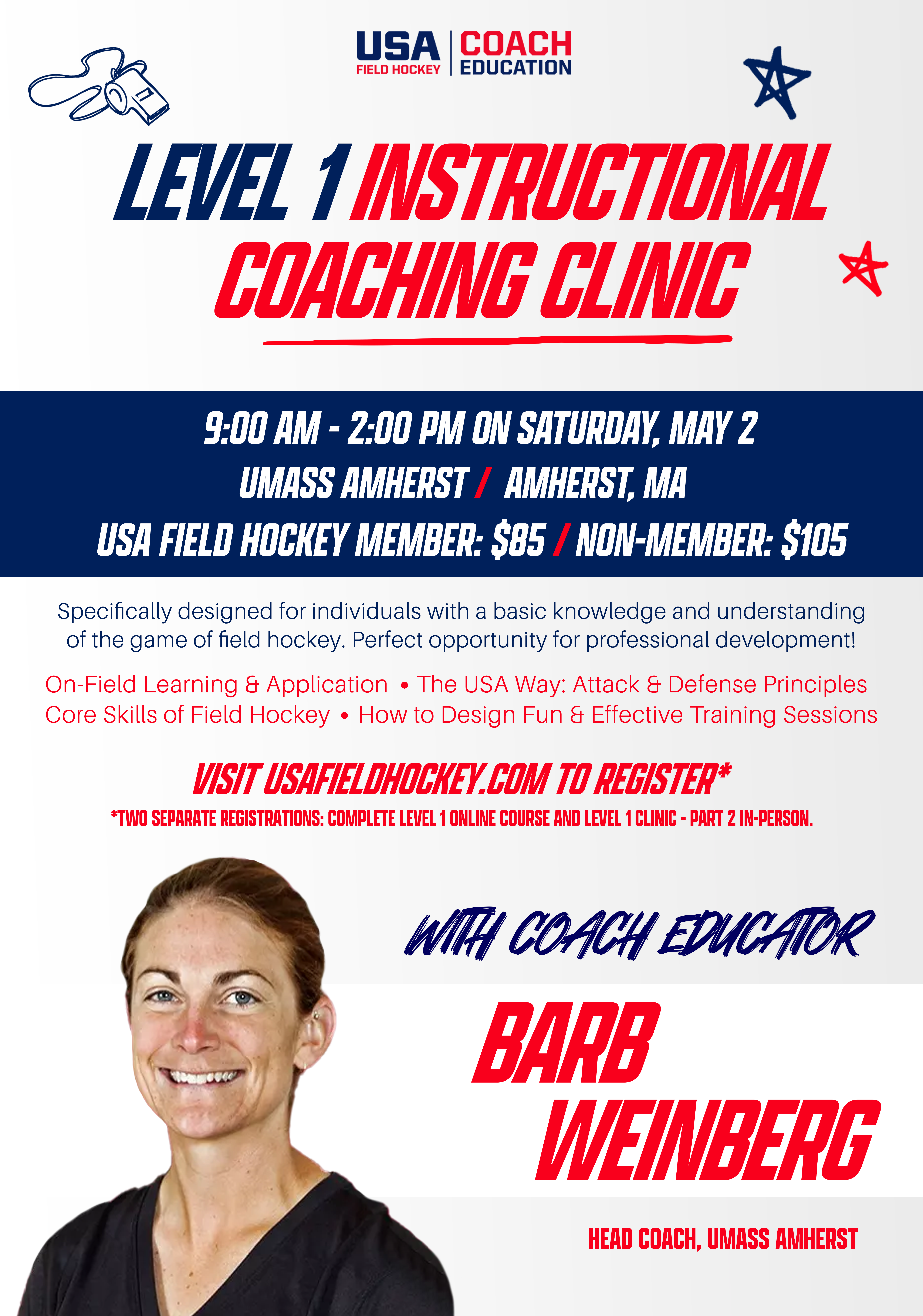 USA FIELD HOCKEY | COACH EDUCATION

LEVEL 1 INSTRUCTIONAL COACHING CLINIC

9:00 AM - 2:00 PM ON SATURDAY, MAY 2
UMASS AMHERST / AMHERST, MA
USA FIELD HOCKEY MEMBER: $85 / NON-MEMBER: $105

Specifically designed for individuals with a basic knowledge and understanding of the game of field hockey. Perfect opportunity for professional development!

On-Field Learning & Application • The USA Way: Attack & Defense Principles
Core Skills of Field Hockey • How to Design Fun & Effective Training Sessions

VISIT USAFIELDHOCKEY.COM TO REGISTER*
*TWO SEPARATE REGISTRATIONS: COMPLETE LEVEL 1 ONLINE COURSE AND LEVEL 1 CLINIC - PART 2 IN-PERSON.

WITH COACH EDUCATOR
BARB WEINBERG
HEAD COACH, UMASS AMHERST